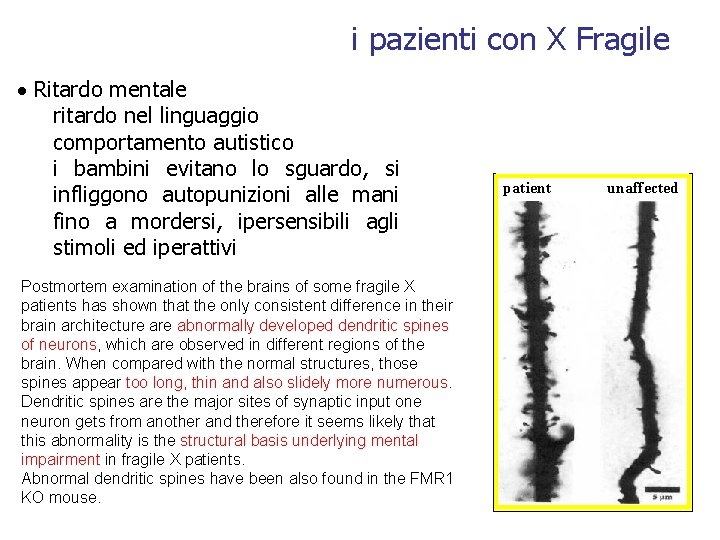 i pazienti con X Fragile

• Ritardo mentale
ritardo nel linguaggio
comportamento autistico
i bambini evitano lo sguardo, si infliggono autopunizioni alle mani fino a mordersi, ipersensibili agli stimoli ed iperattivi

Postmortem examination of the brains of some fragile X patients has shown that the only consistent difference in their brain architecture are abnormally developed dendritic spines of neurons, which are observed in different regions of the brain. When compared with the normal structures, those spines appear too long, thin and also slidely more numerous. Dendritic spines are the major sites of synaptic input one neuron gets from another and therefore it seems likely that this abnormality is the structural basis underlying mental impairment in fragile X patients.
Abnormal dendritic spines have been also found in the FMR1 KO mouse.

patient
unaffected
5 µm